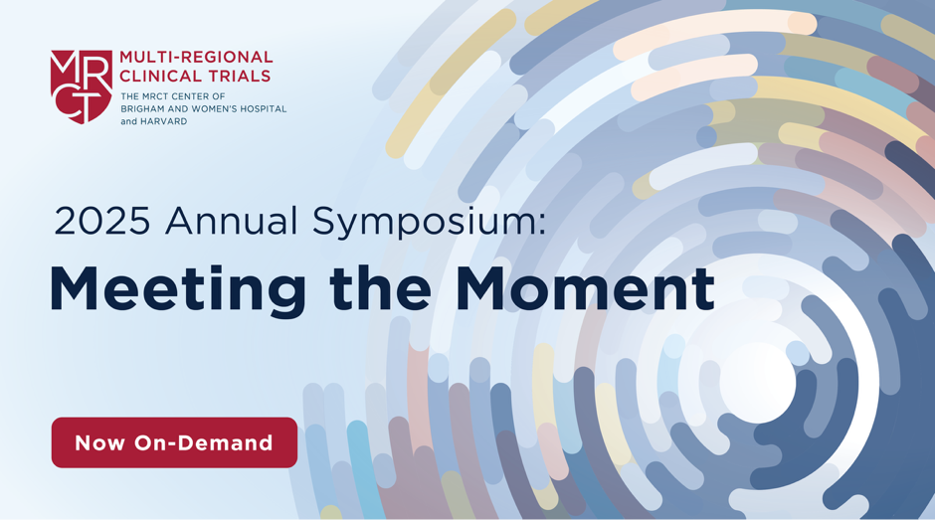 MRCT
MULTI-REGIONAL CLINICAL TRIALS
THE MRCT CENTER OF BRIGHAM AND WOMEN'S HOSPITAL and HARVARD

2025 Annual Symposium:
Meeting the Moment

Now On-Demand